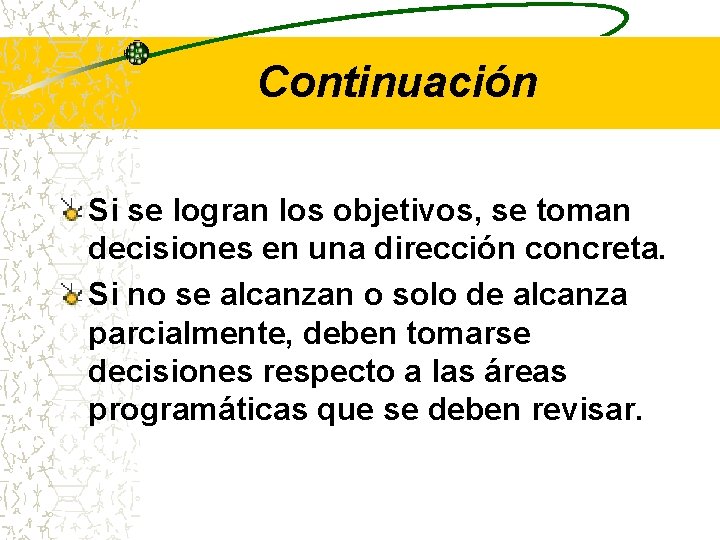 Continuación

Si se logran los objetivos, se toman decisiones en una dirección concreta.

Si no se alcanzan o solo de alcanza parcialmente, deben tomarse decisiones respecto a las áreas programáticas que se deben revisar.